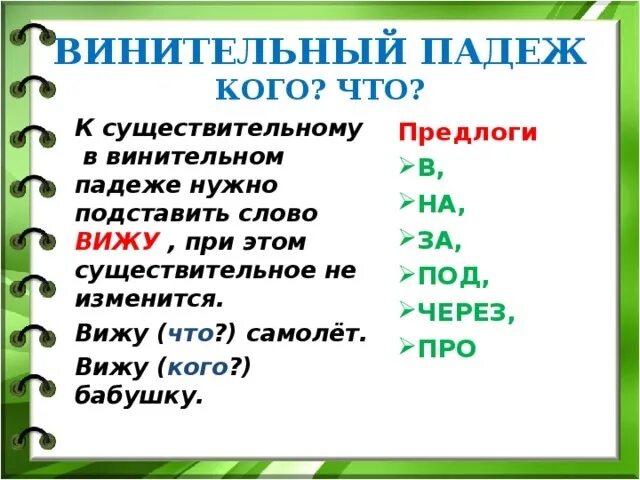 ВИНИТЕЛЬНЫЙ ПАДЕЖ
КОГО? ЧТО?

К существительному в винительном падеже нужно подставить слово ВИЖУ , при этом существительное не изменится.

Вижу (что?) самолёт.

Вижу (кого?) бабушку.

Предлоги
➢В,
➢НА,
➢ЗА,
➢ПОД,
➢ЧЕРЕЗ,
➢ПРО